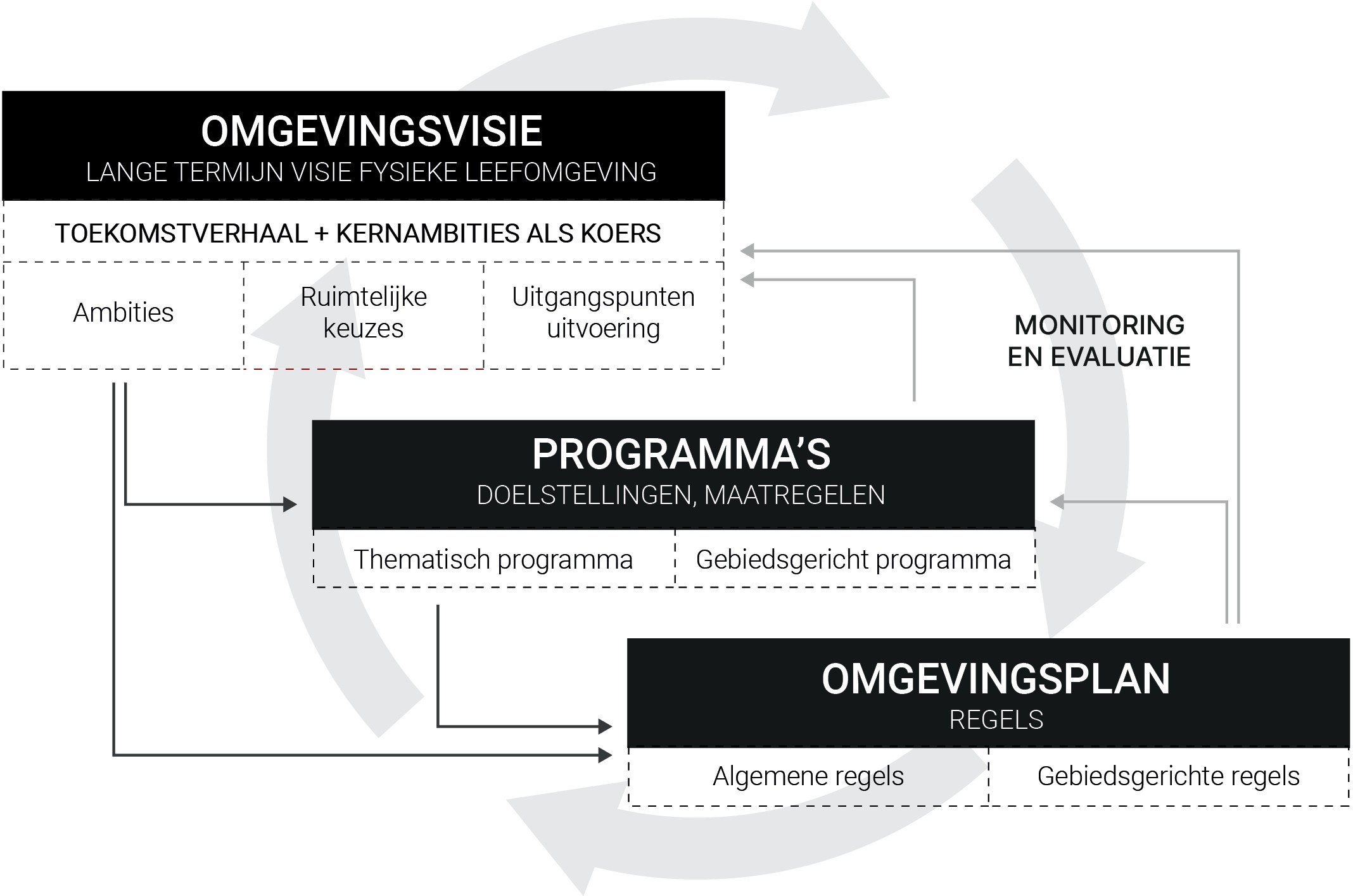 OMGEVINGSVISIE
LANGE TERMIJN VISIE FYSIEKE LEEFOMGEVING

TOEKOMSTVERHAAL + KERNAMBITIES ALS KOERS

Ambities

Ruimtelijke keuzes

Uitgangspunten uitvoering

MONITORING EN EVALUATIE

PROGRAMMA'S
DOELSTELLINGEN, MAATREGELEN

Thematisch programma

Gebiedsgericht programma

OMGEVINGSPLAN
REGELS

Algemene regels

Gebiedsgerichte regels